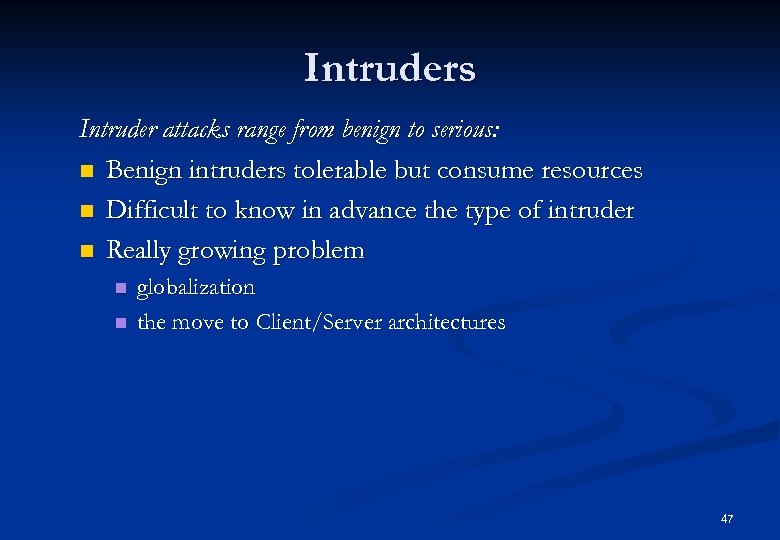 Intruders

Intruder attacks range from benign to serious:

- Benign intruders tolerable but consume resources
- Difficult to know in advance the type of intruder
- Really growing problem
  - globalization
  - the move to Client/Server architectures

47